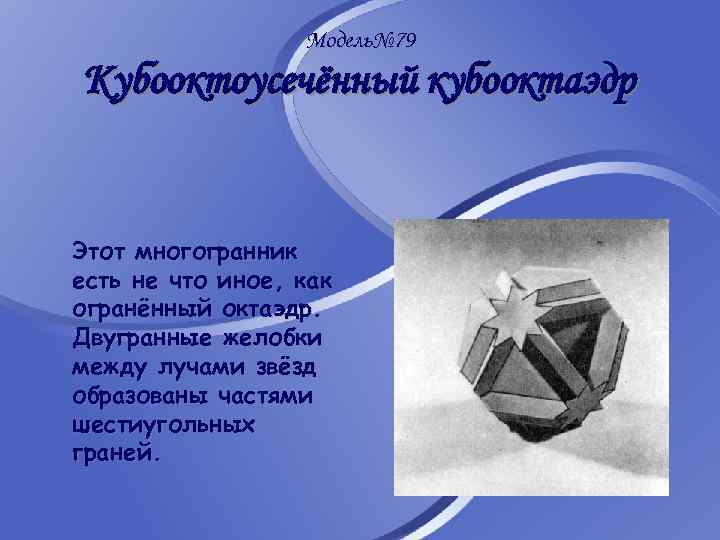 Модель№79

Кубооктоусечённый кубооктаэдр

Этот многогранник есть не что иное, как огранённый октаэдр. Двугранные желобки между лучами звёзд образованы частями шестиугольных граней.